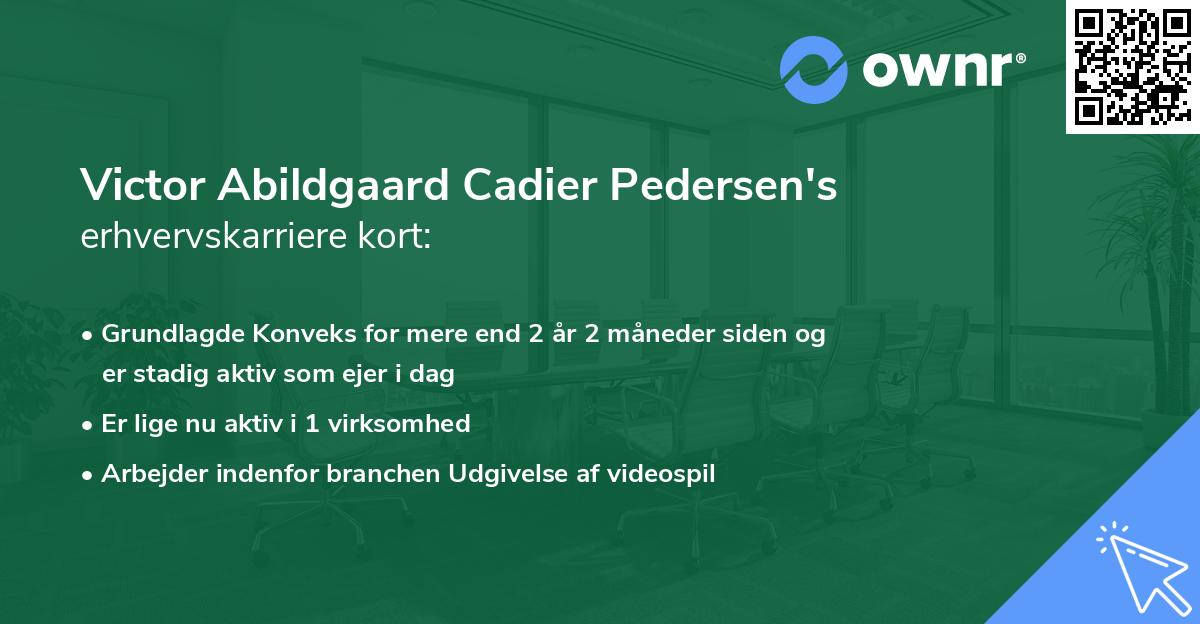 ownr®

Victor Abildgaard Cadier Pedersen's erhvervskarriere kort:

• Grundlagde Konveks for mere end 2 år 2 måneder siden og er stadig aktiv som ejer i dag

• Er lige nu aktiv i 1 virksomhed

• Arbejder indenfor branchen Udgivelse af videospil